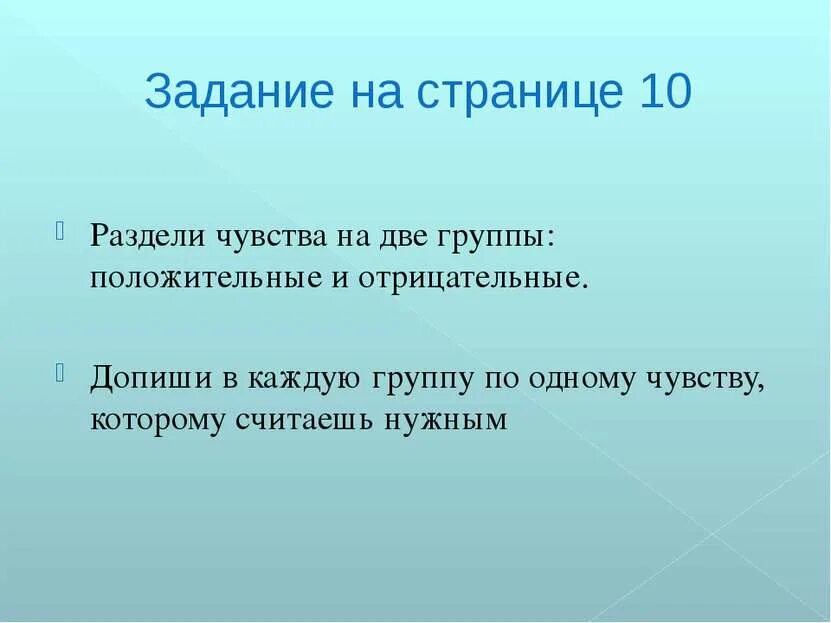 Задание на странице 10

Раздели чувства на две группы: положительные и отрицательные.

Допиши в каждую группу по одному чувству, которому считаешь нужным